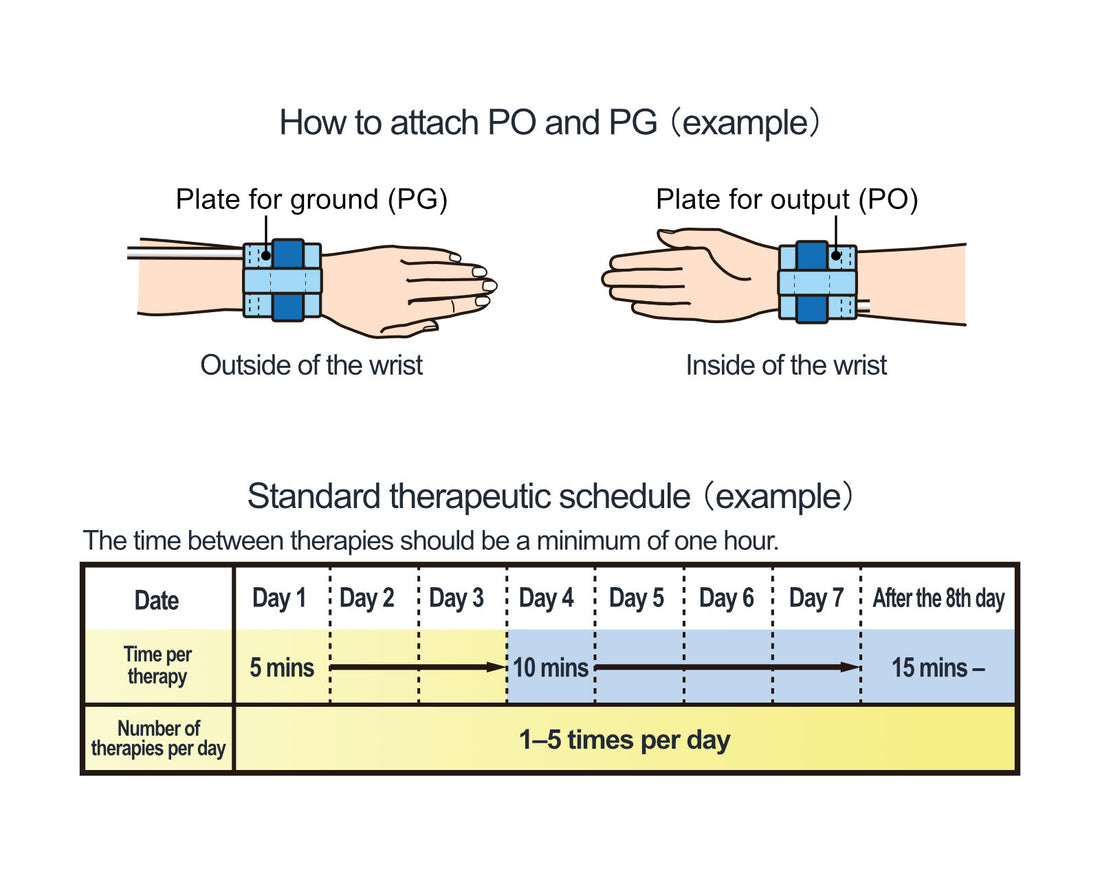 How to attach PO and PG（example）

Plate for ground (PG)

Outside of the wrist

Plate for output (PO)

Inside of the wrist

Standard therapeutic schedule（example）

The time between therapies should be a minimum of one hour.

| Date | Day 1 | Day 2 | Day 3 | Day 4 | Day 5 | Day 6 | Day 7 | After the 8th day |
|---|---|---|---|---|---|---|---|---|
| Time per therapy | 5 mins | | | 10 mins | | | | 15 mins – |
| Number of therapies per day | 1–5 times per day | | | | | | | |